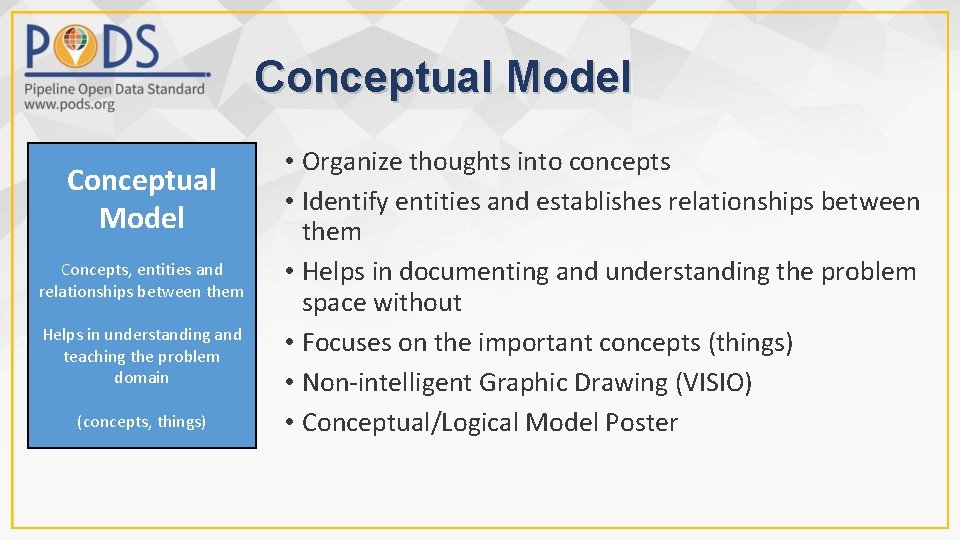 PODS
Pipeline Open Data Standard
www.pods.org

Conceptual Model

Conceptual Model

Concepts, entities and relationships between them

Helps in understanding and teaching the problem domain

(concepts, things)

• Organize thoughts into concepts
• Identify entities and establishes relationships between them
• Helps in documenting and understanding the problem space without
• Focuses on the important concepts (things)
• Non-intelligent Graphic Drawing (VISIO)
• Conceptual/Logical Model Poster